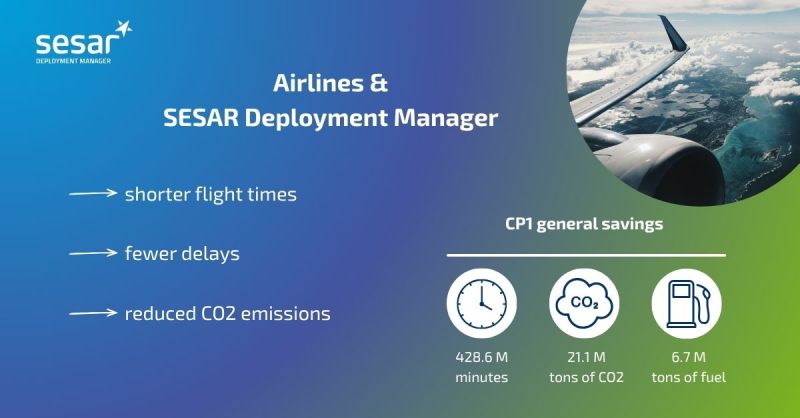 sesar
DEPLOYMENT MANAGER

Airlines &
SESAR Deployment Manager

shorter flight times

fewer delays

reduced CO2 emissions

CP1 general savings

$CO_2$

428.6 M minutes

21.1 M tons of CO2

6.7 M tons of fuel